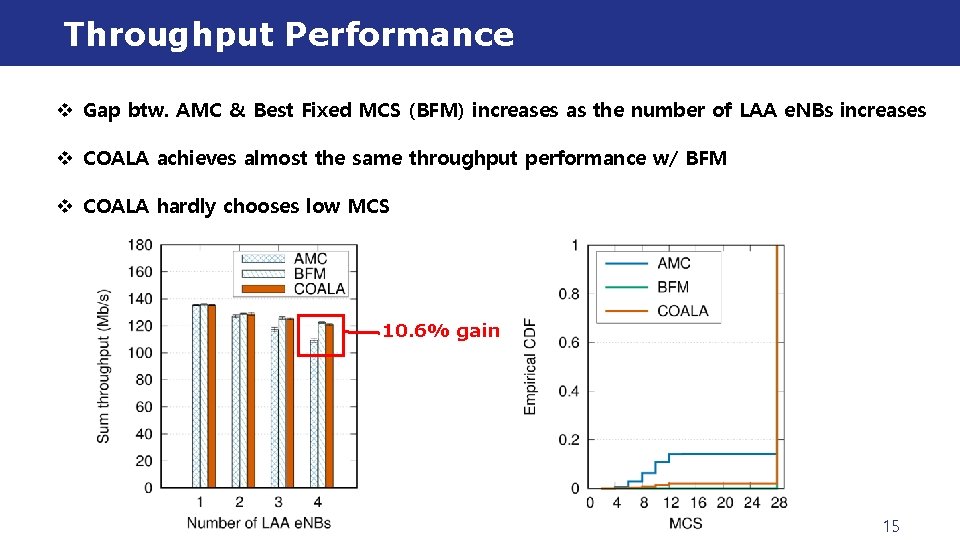 Throughput Performance

❖ Gap btw. AMC & Best Fixed MCS (BFM) increases as the number of LAA eNBs increases

❖ COALA achieves almost the same throughput performance w/ BFM

❖ COALA hardly chooses low MCS

180
160
140
120
100
80
60
40
20
0
Sum throughput (Mb/s)
AMC
BFM
COALA
1 2 3 4
Number of LAA eNBs

10.6% gain

1
0.8
0.6
0.4
0.2
0
Empirical CDF
AMC
BFM
COALA
0 4 8 12 16 20 24 28
MCS

15